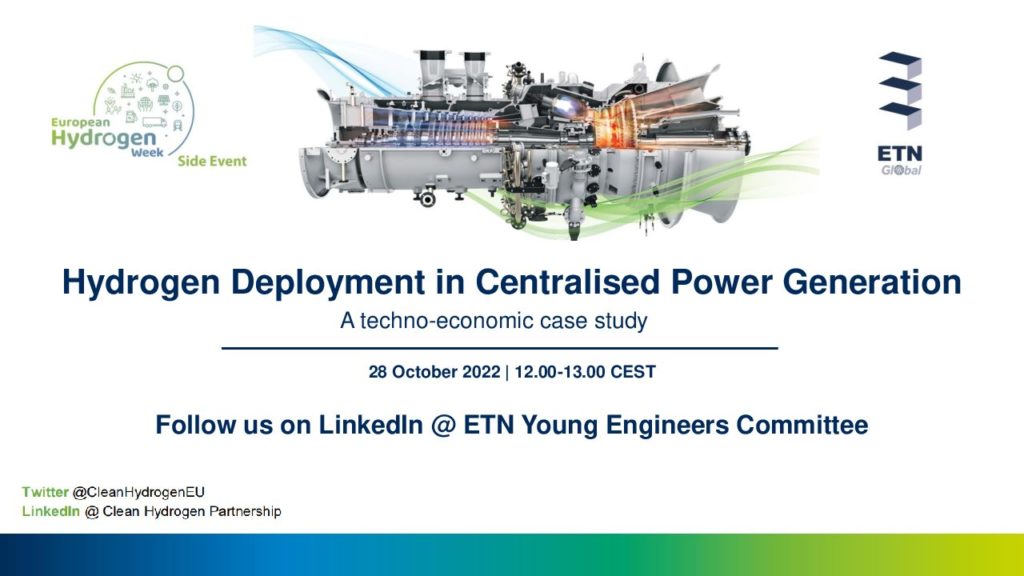 European Hydrogen Week
Side Event

ETN
Global

Hydrogen Deployment in Centralised Power Generation

A techno-economic case study

28 October 2022 | 12.00-13.00 CEST

Follow us on LinkedIn @ ETN Young Engineers Committee

Twitter @CleanHydrogenEU
LinkedIn @ Clean Hydrogen Partnership